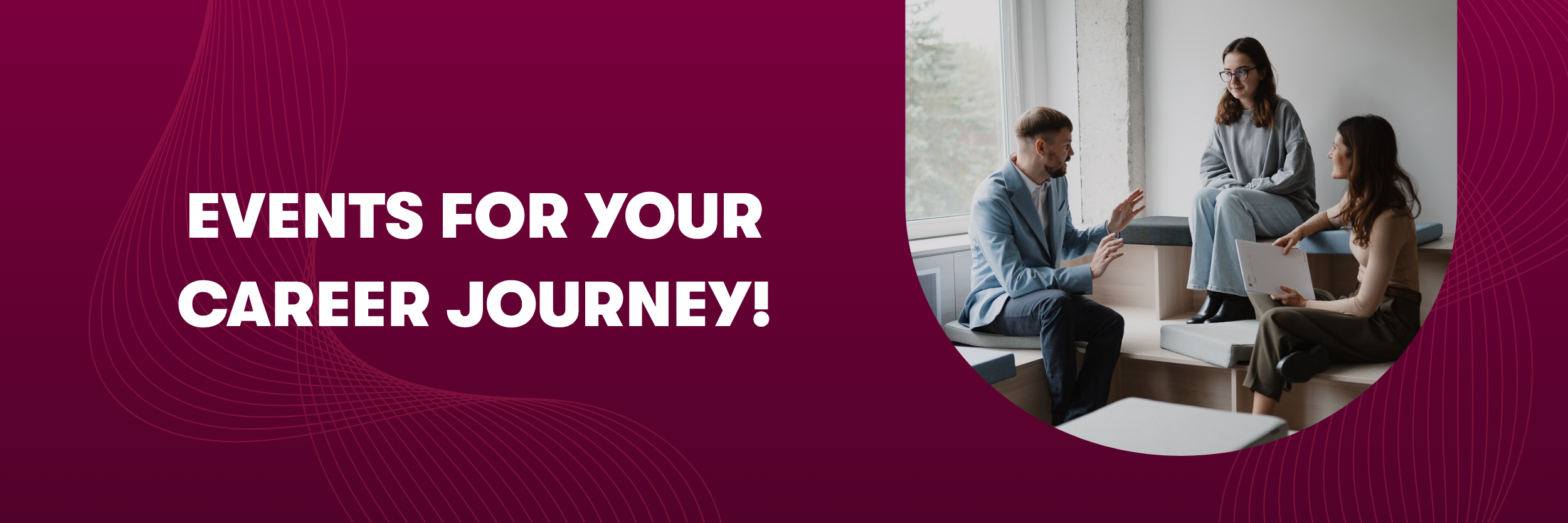 EVENTS FOR YOUR CAREER JOURNEY!